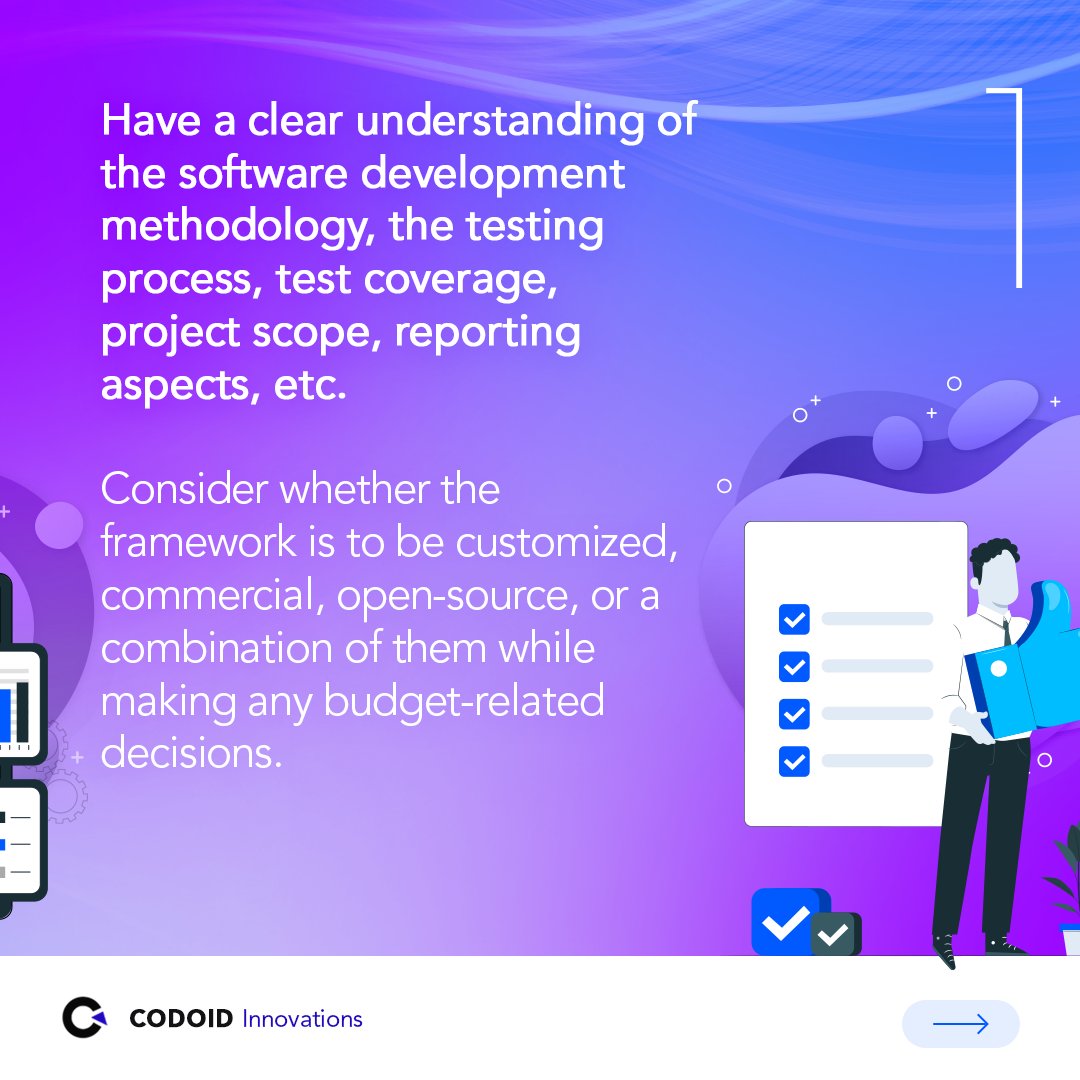 Have a clear understanding of the software development methodology, the testing process, test coverage, project scope, reporting aspects, etc.

Consider whether the framework is to be customized, commercial, open-source, or a combination of them while making any budget-related decisions.

CODOID Innovations